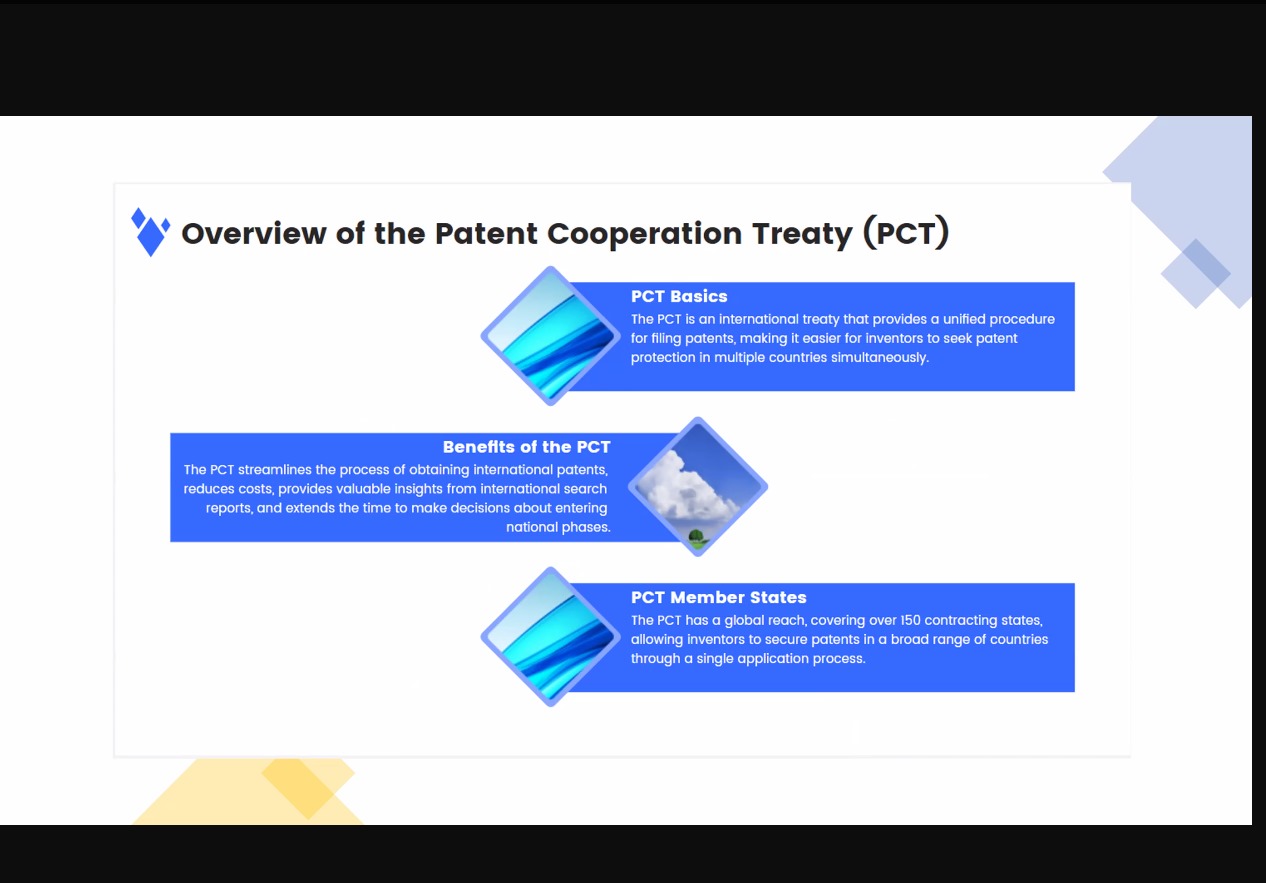 Overview of the Patent Cooperation Treaty (PCT)

PCT Basics
The PCT is an international treaty that provides a unified procedure for filing patents, making it easier for inventors to seek patent protection in multiple countries simultaneously.

Benefits of the PCT
The PCT streamlines the process of obtaining international patents, reduces costs, provides valuable insights from international search reports, and extends the time to make decisions about entering national phases.

PCT Member States
The PCT has a global reach, covering over 150 contracting states, allowing inventors to secure patents in a broad range of countries through a single application process.